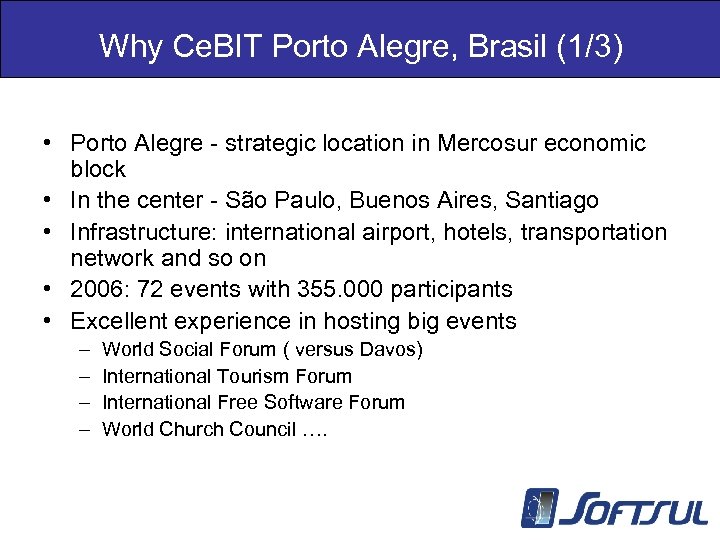 Why CeBIT Porto Alegre, Brasil (1/3)

• Porto Alegre - strategic location in Mercosur economic block
• In the center - São Paulo, Buenos Aires, Santiago
• Infrastructure: international airport, hotels, transportation network and so on
• 2006: 72 events with 355.000 participants
• Excellent experience in hosting big events
– World Social Forum ( versus Davos)
– International Tourism Forum
– International Free Software Forum
– World Church Council ….

SOFTSUL